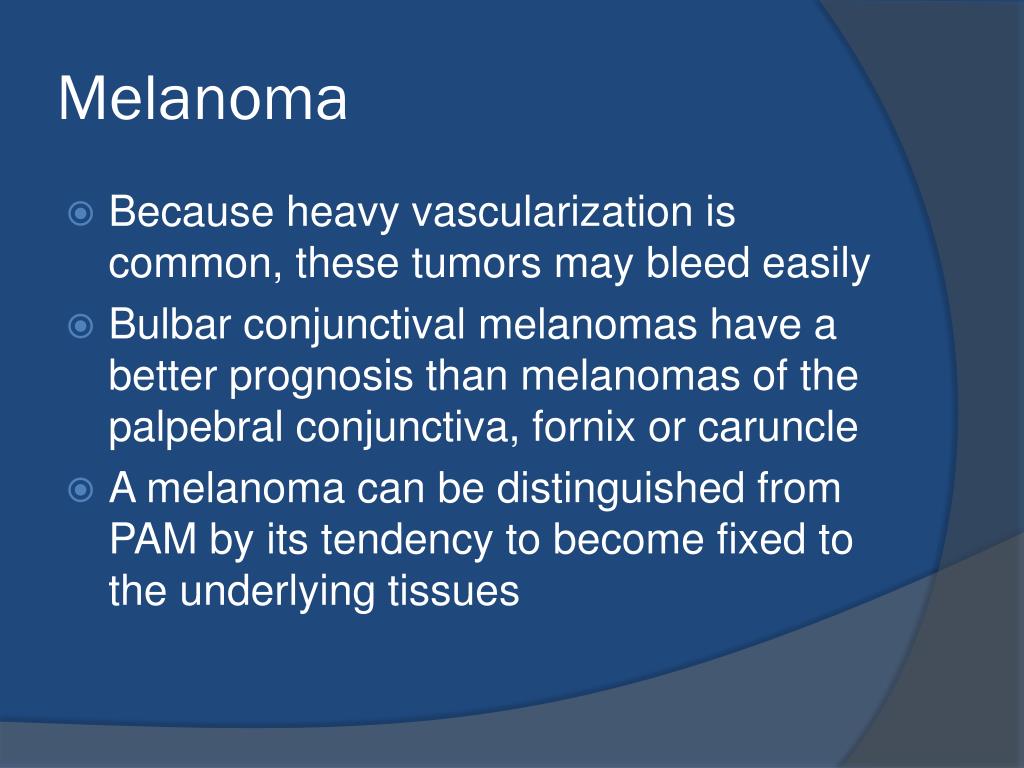 Melanoma

Because heavy vascularization is common, these tumors may bleed easily

Bulbar conjunctival melanomas have a better prognosis than melanomas of the palpebral conjunctiva, fornix or caruncle

A melanoma can be distinguished from PAM by its tendency to become fixed to the underlying tissues